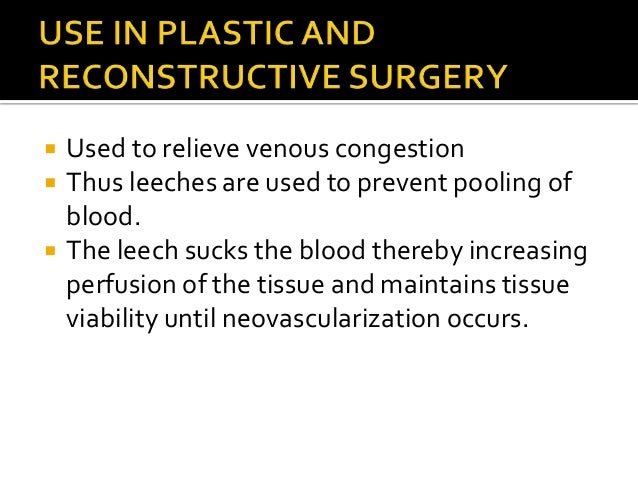 USE IN PLASTIC AND RECONSTRUCTIVE SURGERY

- Used to relieve venous congestion
- Thus leeches are used to prevent pooling of blood.
- The leech sucks the blood thereby increasing perfusion of the tissue and maintains tissue viability until neovascularization occurs.